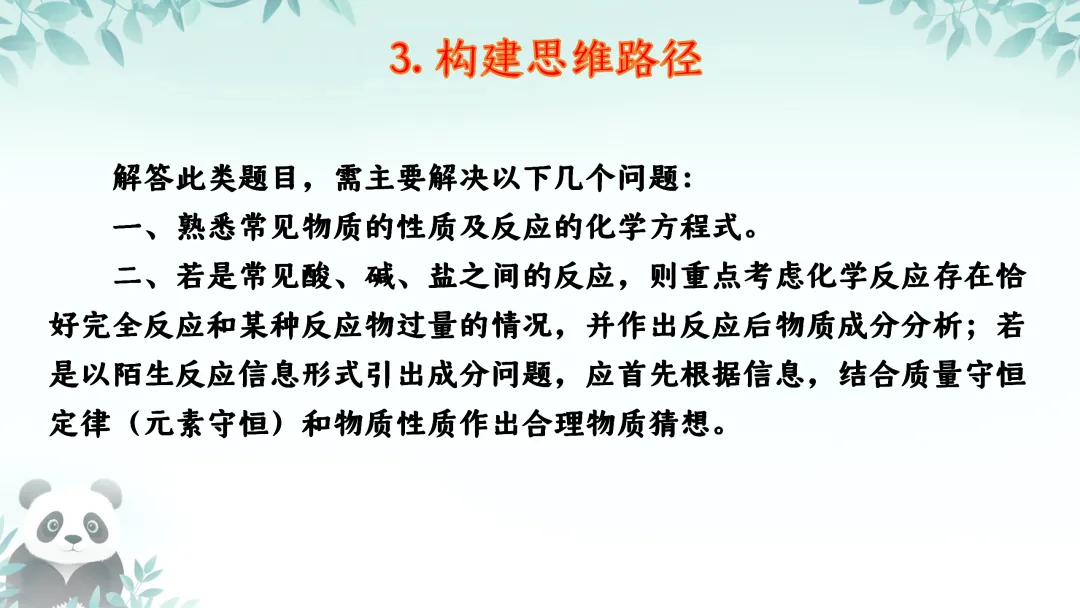 3. 构建思维路径

解答此类题目，需主要解决以下几个问题：

一、熟悉常见物质的性质及反应的化学方程式。

二、若是常见酸、碱、盐之间的反应，则重点考虑化学反应存在恰好完全反应和某种反应物过量的情况，并作出反应后物质成分分析；若是以陌生反应信息形式引出成分问题，应首先根据信息，结合质量守恒定律（元素守恒）和物质性质作出合理物质猜想。